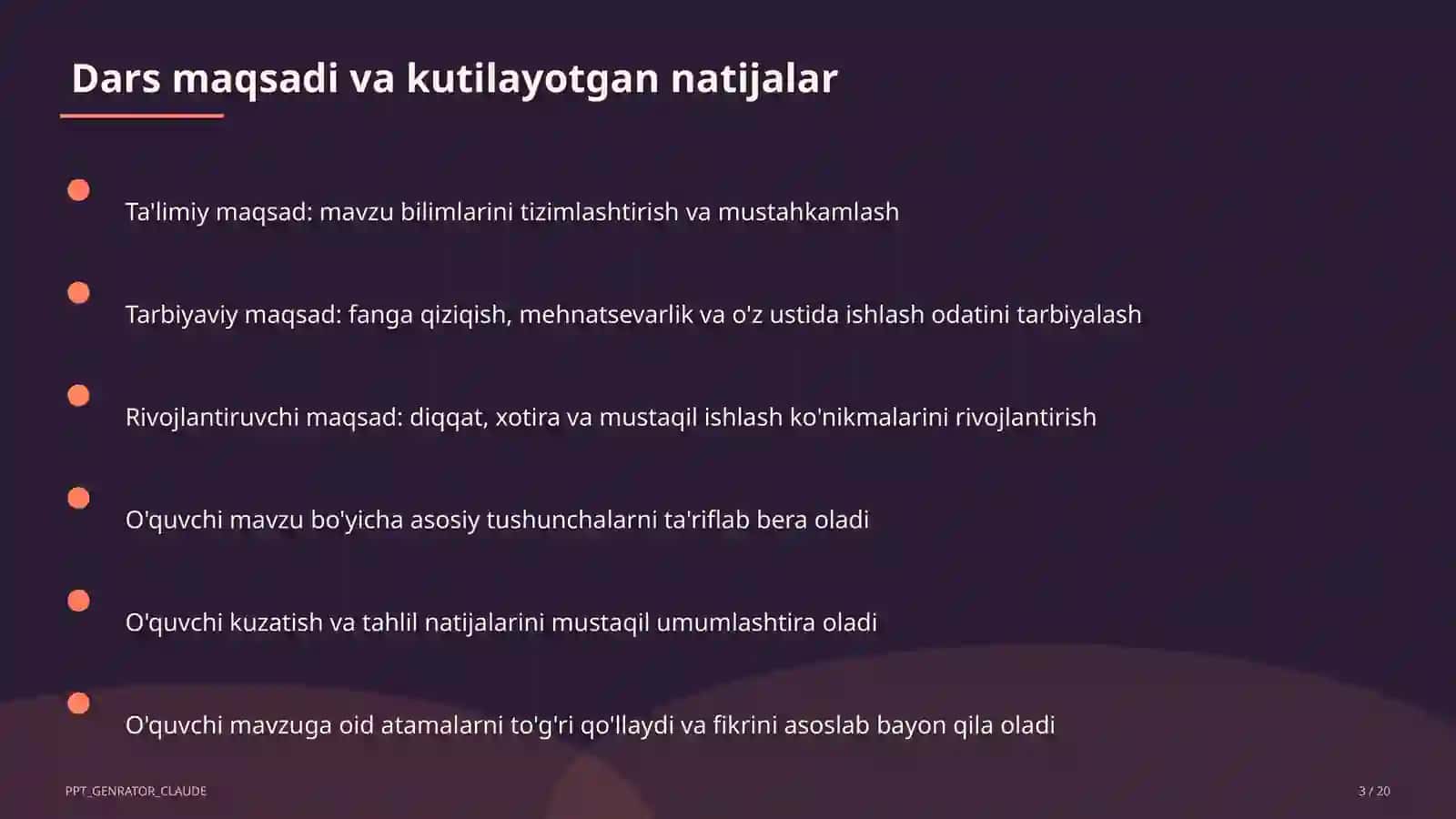 Dars maqsadi va kutilayotgan natijalar

Ta'limiy maqsad: mavzu bilimlarini tizimlashtirish va mustahkamlash

Tarbiyaviy maqsad: fanga qiziqish, mehnatsevarlik va o'z ustida ishlash odatini tarbiyalash

Rivojlantiruvchi maqsad: diqqat, xotira va mustaqil ishlash ko'nikmalarini rivojlantirish

O'quvchi mavzu bo'yicha asosiy tushunchalarni ta'riflab bera oladi

O'quvchi kuzatish va tahlil natijalarini mustaqil umumlashtira oladi

O'quvchi mavzuga oid atamalarni to'g'ri qo'llaydi va fikrini asoslab bayon qila oladi

PPT_GENRATOR_CLAUDE

3 / 20